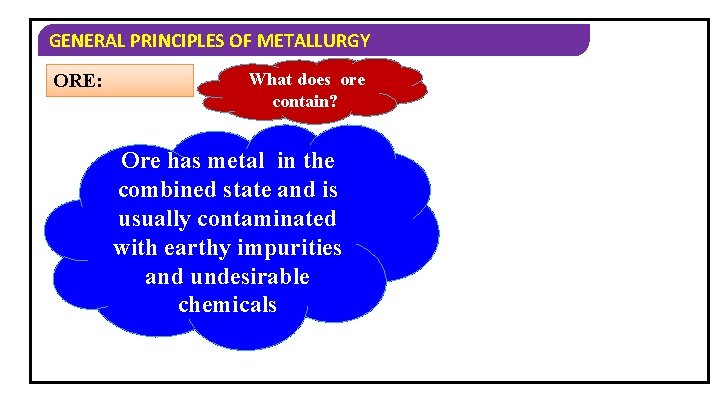 GENERAL PRINCIPLES OF METALLURGY

ORE:

What does ore contain?

Ore has metal in the combined state and is usually contaminated with earthy impurities and undesirable chemicals